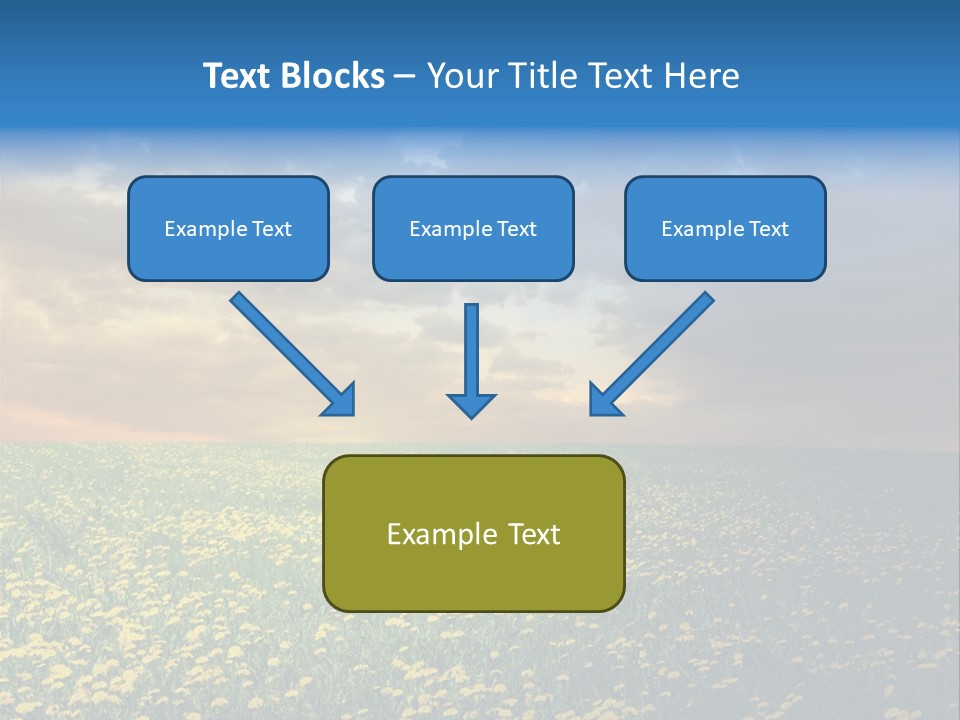 Text Blocks – Your Title Text Here

Example Text

Example Text

Example Text

Example Text